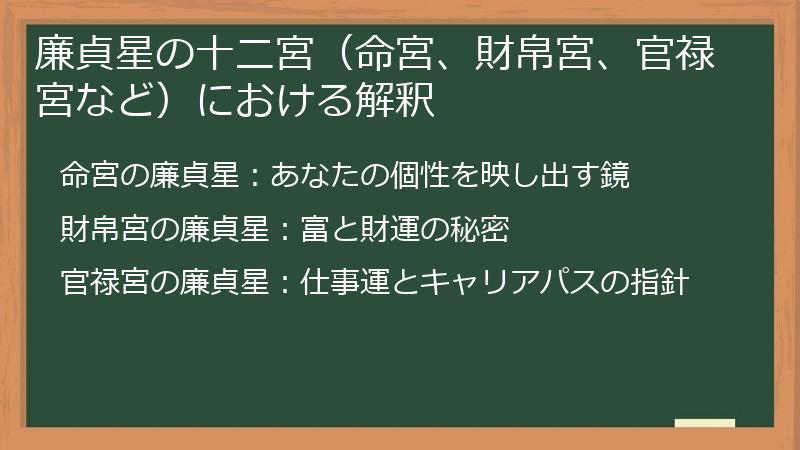 廉貞星の十二宮（命宮、財帛宮、官禄宮など）における解釈

命宮の廉貞星：あなたの個性を映し出す鏡

財帛宮の廉貞星：富と財運の秘密

官禄宮の廉貞星：仕事運とキャリアパスの指針